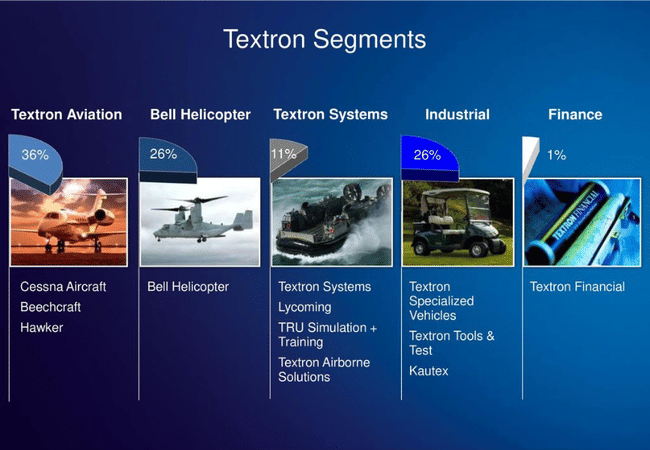 Textron Segments

Textron Aviation

36%

Cessna Aircraft

Beechcraft

Hawker

Bell Helicopter

26%

Bell Helicopter

Textron Systems

11%

Textron Systems

Lycoming

TRU Simulation + Training

Textron Airborne Solutions

Industrial

26%

Textron Specialized Vehicles

Textron Tools & Test

Kautex

Finance

1%

TEXTRON FINANCIAL

Textron Financial